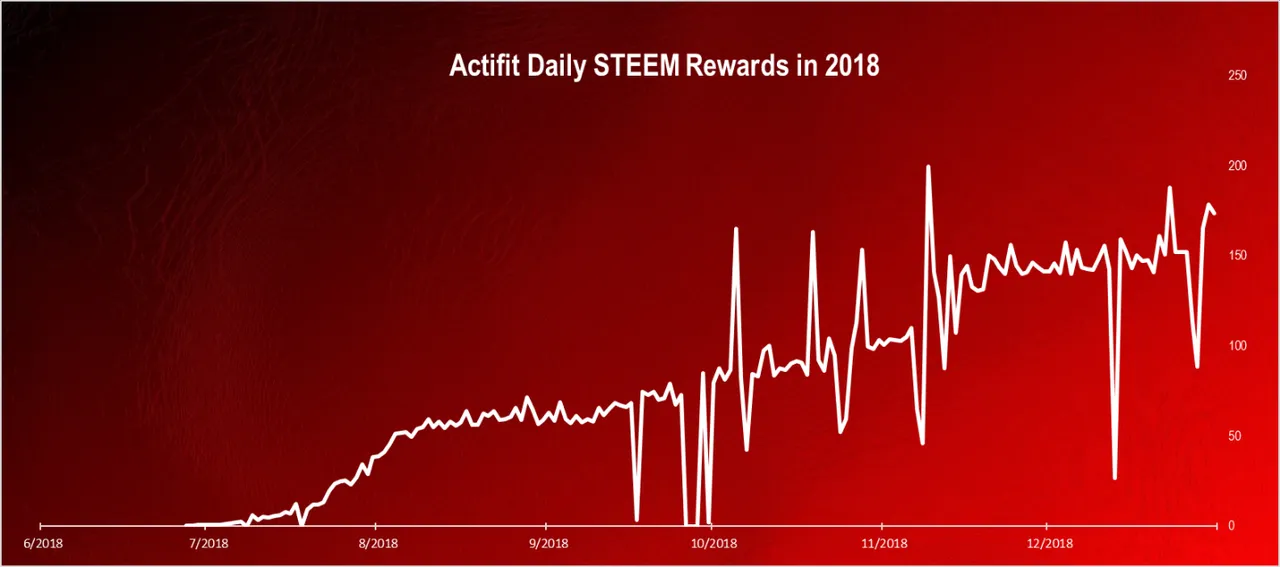 Actifit Daily STEEM Rewards in 2018

250
200
150
100
50
0

6/2018
7/2018
8/2018
9/2018
10/2018
11/2018
12/2018